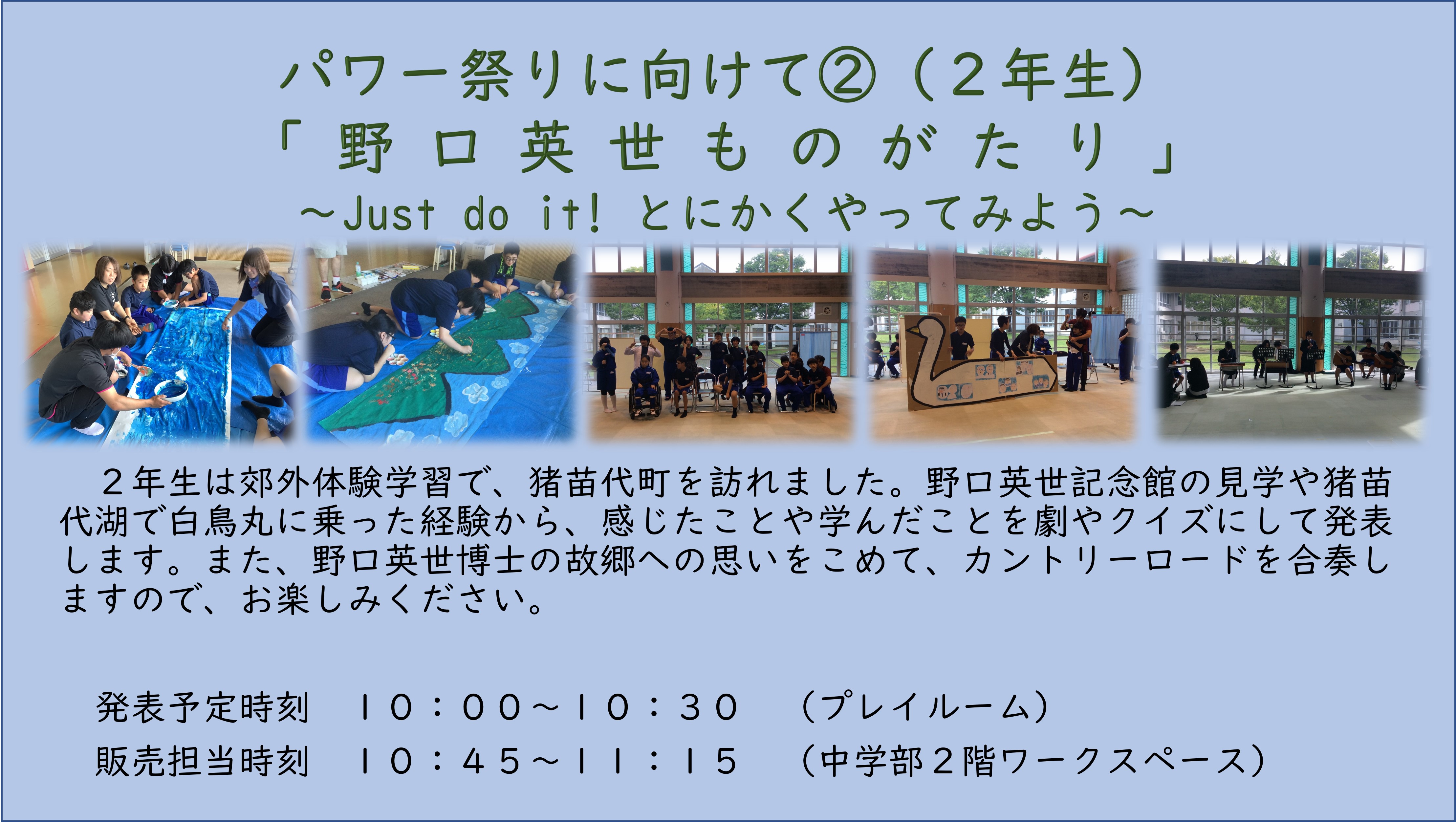 パワー祭りに向けて②（２年生）
「野口英世ものがたり」
～Just do it! とにかくやってみよう～

２年生は郊外体験学習で、猪苗代町を訪れました。野口英世記念館の見学や猪苗代湖で白鳥丸に乗った経験から、感じたことや学んだことを劇やクイズにして発表します。また、野口英世博士の故郷への思いをこめて、カントリーロードを合奏しますので、お楽しみください。

発表予定時刻　１０：００～１０：３０　（プレイルーム）
販売担当時刻　１０：４５～１１：１５　（中学部２階ワークスペース）